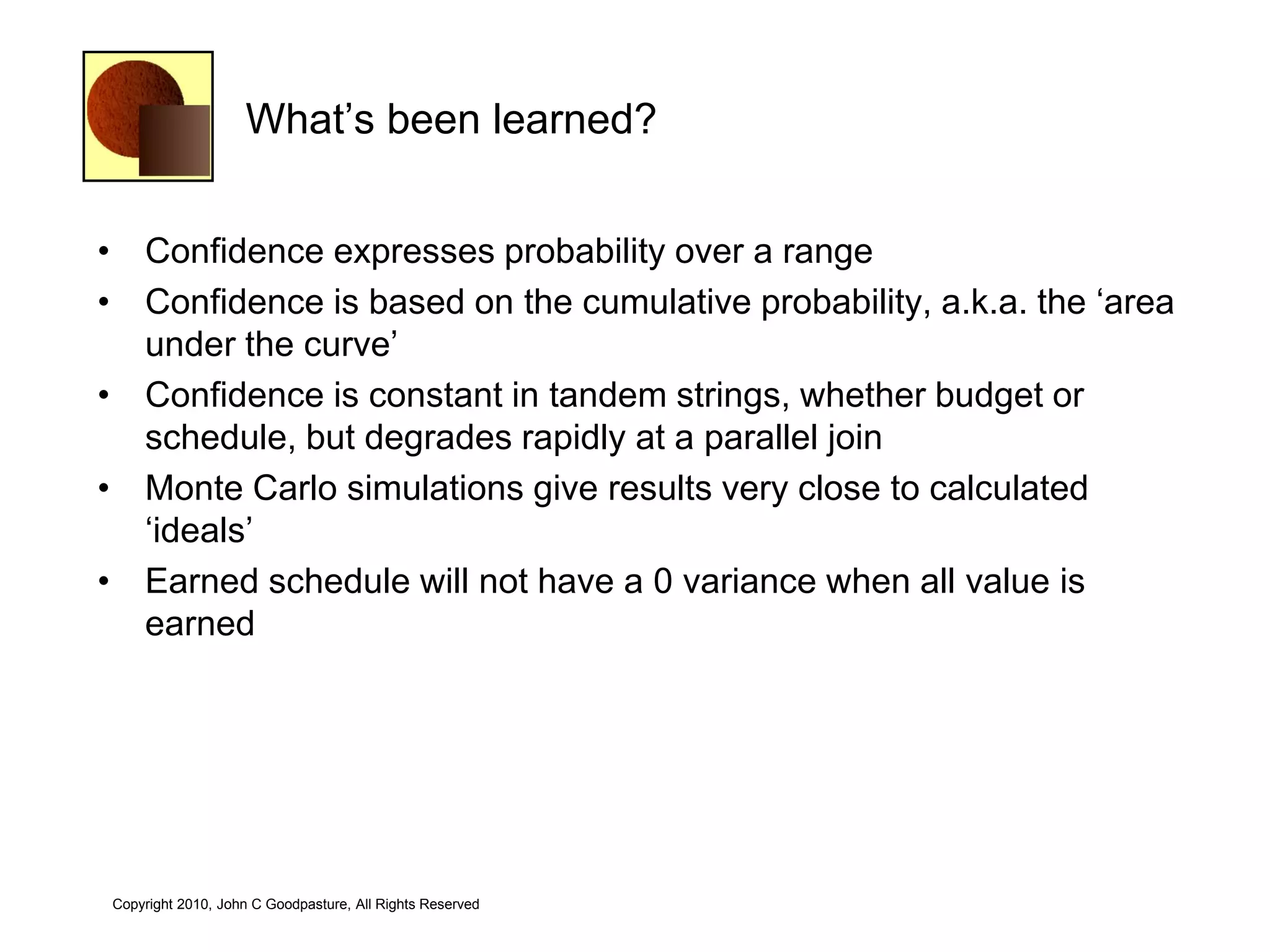 What’s been learned?

• Confidence expresses probability over a range
• Confidence is based on the cumulative probability, a.k.a. the ‘area under the curve’
• Confidence is constant in tandem strings, whether budget or schedule, but degrades rapidly at a parallel join
• Monte Carlo simulations give results very close to calculated ‘ideals’
• Earned schedule will not have a 0 variance when all value is earned

Copyright 2010, John C Goodpasture, All Rights Reserved